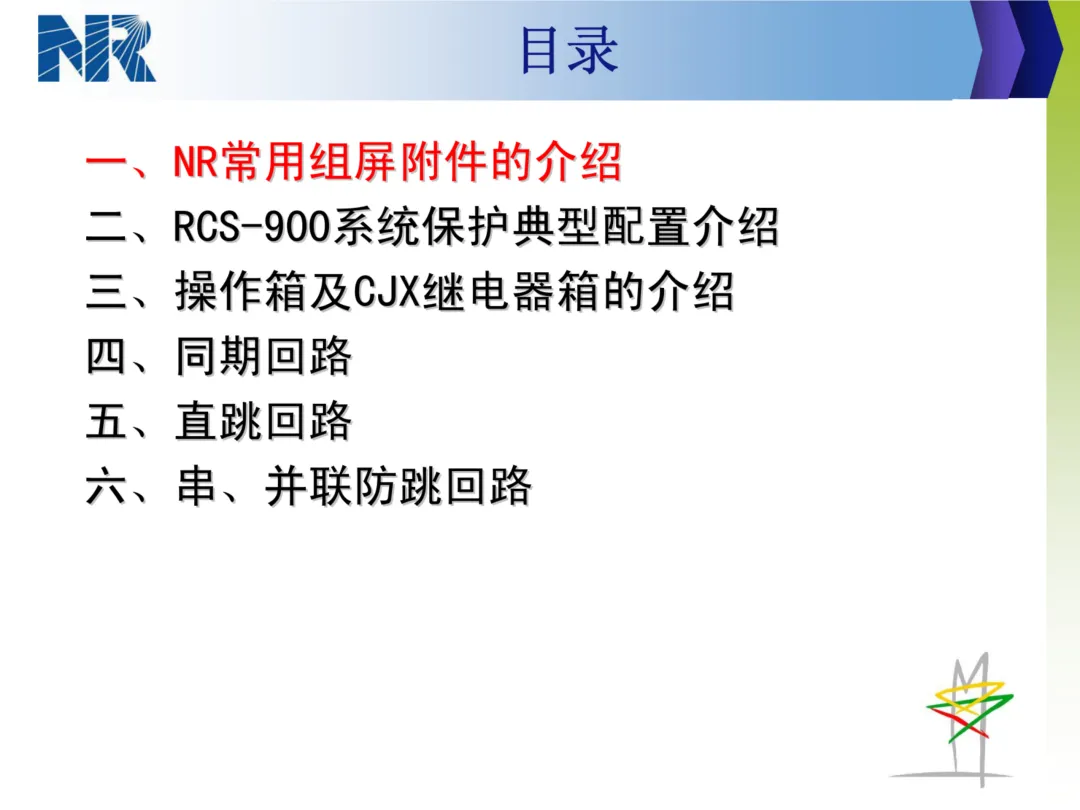 NR

目录

一、NR常用组屏附件的介绍
二、RCS-900系统保护典型配置介绍
三、操作箱及CJX继电器箱的介绍
四、同期回路
五、直跳回路
六、串、并联防跳回路